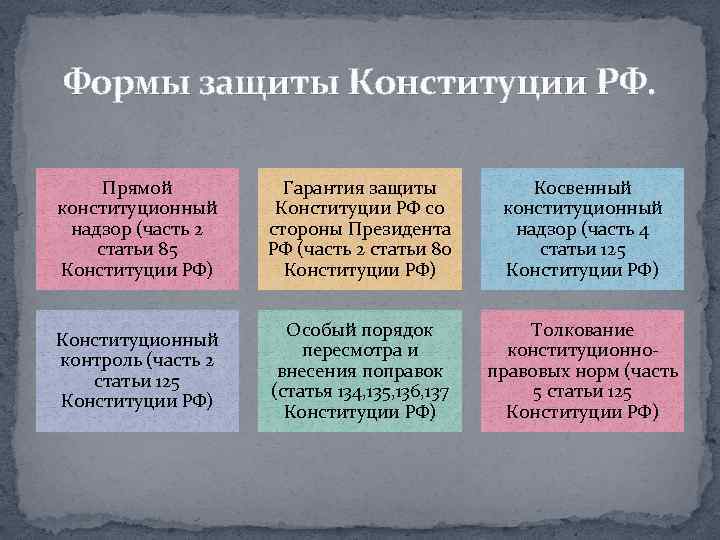 Формы защиты Конституции РФ.

Прямой конституционный надзор (часть 2 статьи 85 Конституции РФ)

Гарантия защиты Конституции РФ со стороны Президента РФ (часть 2 статьи 80 Конституции РФ)

Косвенный конституционный надзор (часть 4 статьи 125 Конституции РФ)

Конституционный контроль (часть 2 статьи 125 Конституции РФ)

Особый порядок пересмотра и внесения поправок (статья 134,135,136,137 Конституции РФ)

Толкование конституционно-правовых норм (часть 5 статьи 125 Конституции РФ)